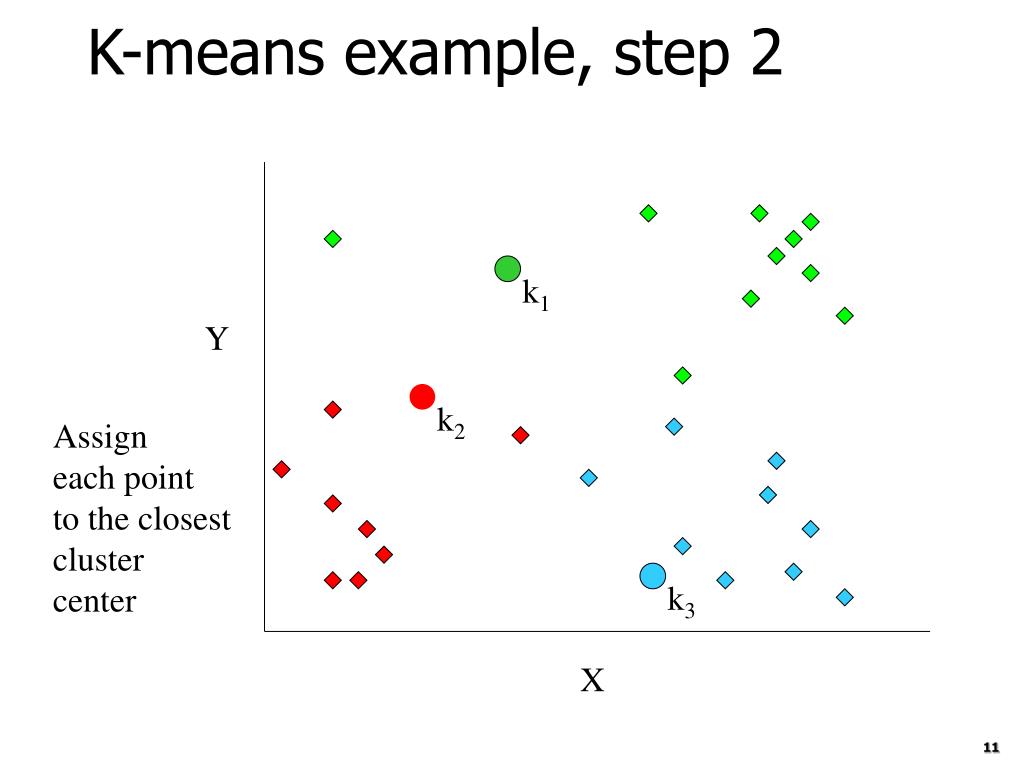 K-means example, step 2

$k_1$

Y

$k_2$

Assign each point to the closest cluster center

$k_3$

X

11